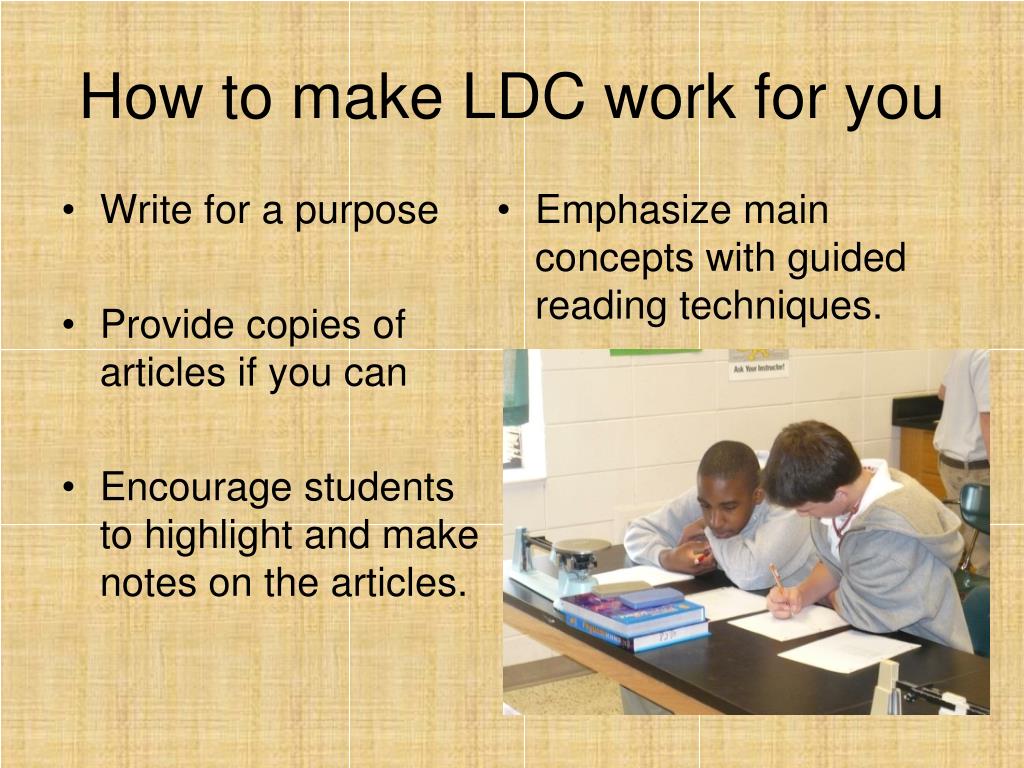 How to make LDC work for you

• Write for a purpose

• Provide copies of articles if you can

• Encourage students to highlight and make notes on the articles.

• Emphasize main concepts with guided reading techniques.

Ask Your Instructor!